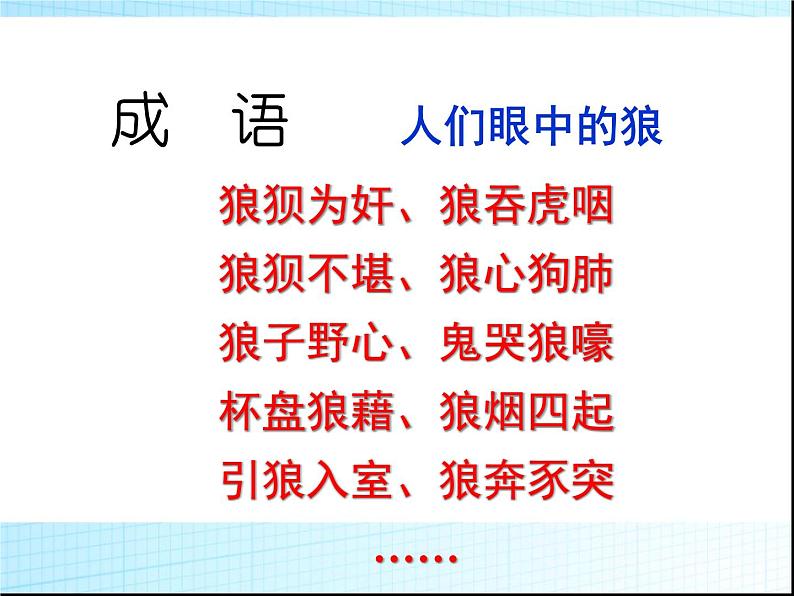 成 语 人们眼中的狼

狼狈为奸、狼吞虎咽

狼狈不堪、狼心狗肺

狼子野心、鬼哭狼嚎

杯盘狼藉、狼烟四起

引狼入室、狼奔豕突

……